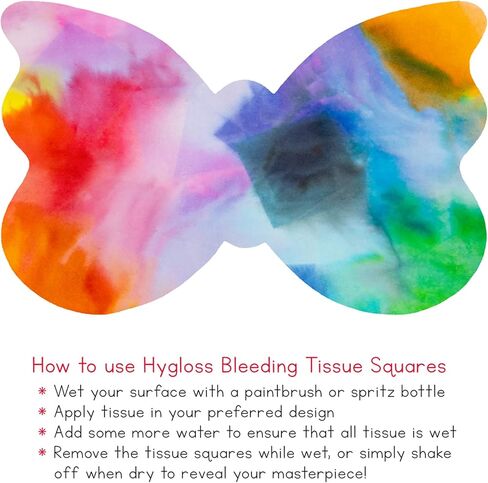 How to use Hygloss Bleeding Tissue Squares

* Wet your surface with a paintbrush or spritz bottle
* Apply tissue in your preferred design
* Add some more water to ensure that all tissue is wet
* Remove the tissue squares while wet, or simply shake off when dry to reveal your masterpiece!